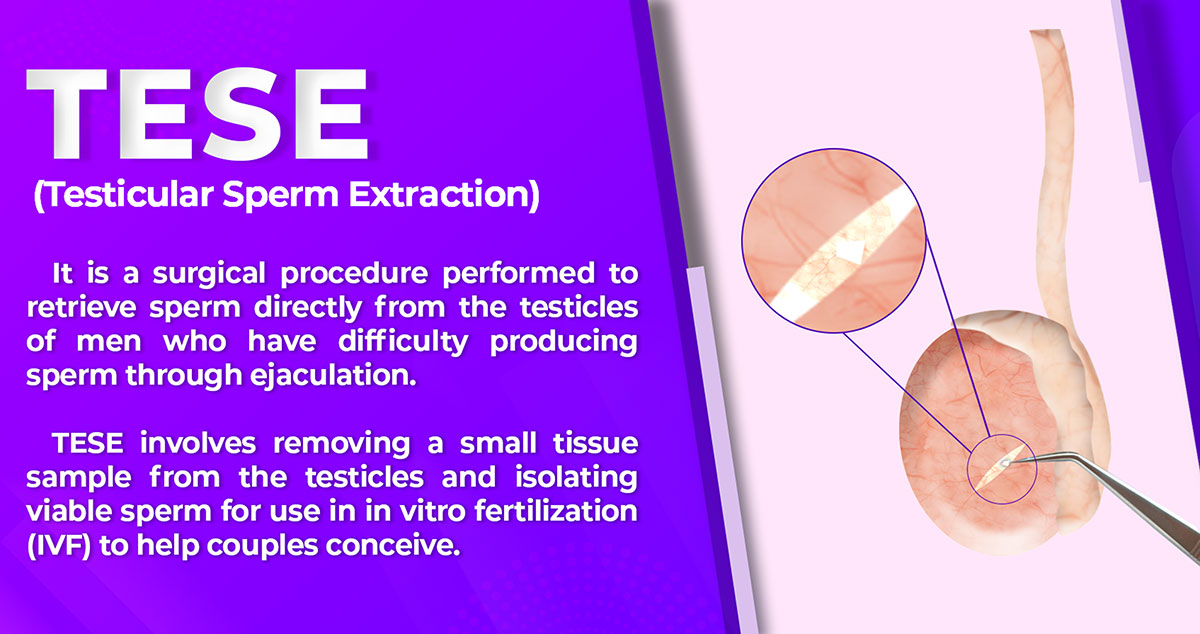 TESE
(Testicular Sperm Extraction)

It is a surgical procedure performed to retrieve sperm directly from the testicles of men who have difficulty producing sperm through ejaculation.

TESE involves removing a small tissue sample from the testicles and isolating viable sperm for use in in vitro fertilization (IVF) to help couples conceive.